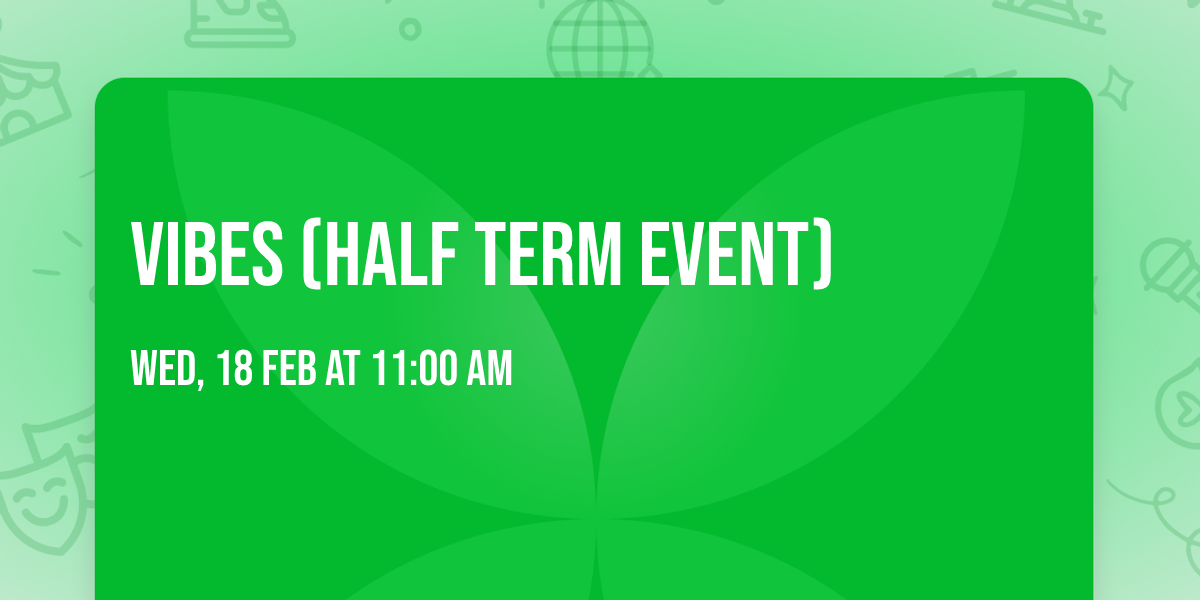 VIBES (HALF TERM EVENT)

WED, 18 FEB AT 11:00 AM